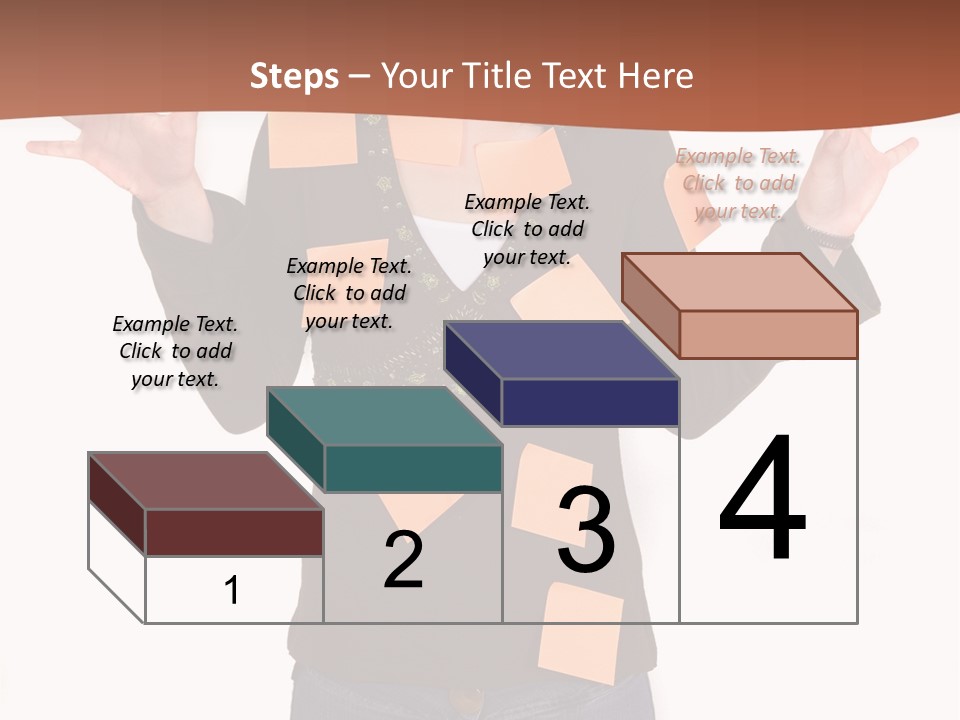 Steps – Your Title Text Here

Example Text. Click to add your text.

Example Text. Click to add your text.

Example Text. Click to add your text.

Example Text. Click to add your text.

1

2

3

4